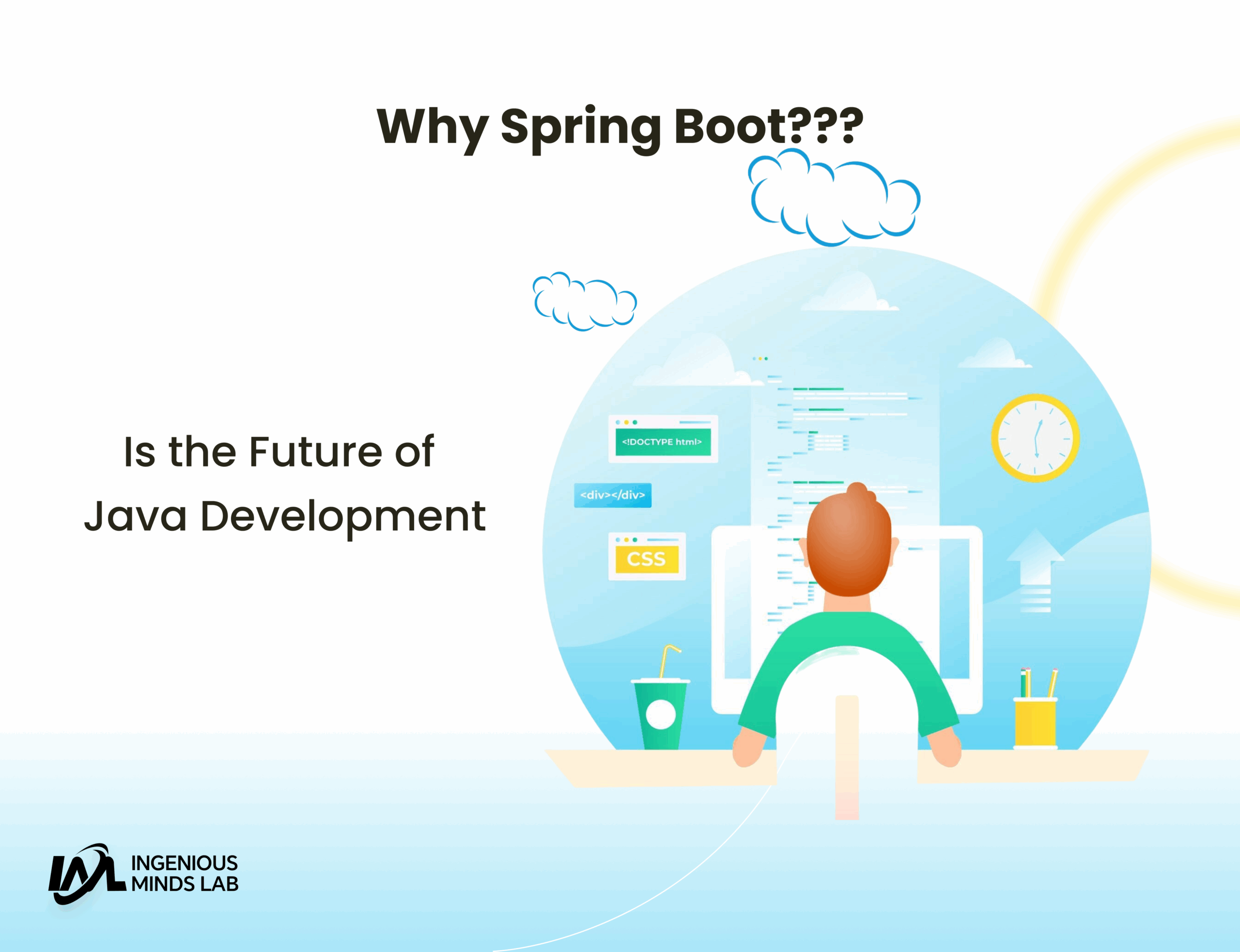 Why Spring Boot???

Is the Future of Java Development

<!DOCTYPE html>

<div></div>

CSS

IML INGENIOUS MINDS LAB